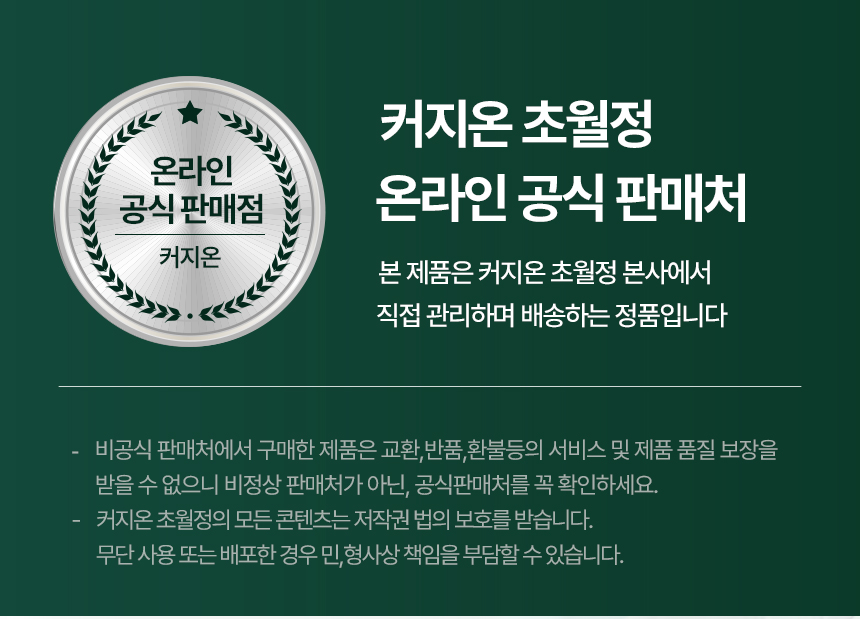 온라인
공식 판매점
커지온

커지온 초월정
온라인 공식 판매처

본 제품은 커지온 초월정 본사에서
직접 관리하며 배송하는 정품입니다

- 비공식 판매처에서 구매한 제품은 교환,반품,환불등의 서비스 및 제품 품질 보장을 받을 수 없으니 비정상 판매처가 아닌, 공식판매처를 꼭 확인하세요.
- 커지온 초월정의 모든 콘텐츠는 저작권 법의 보호를 받습니다. 무단 사용 또는 배포한 경우 민,형사상 책임을 부담할 수 있습니다.